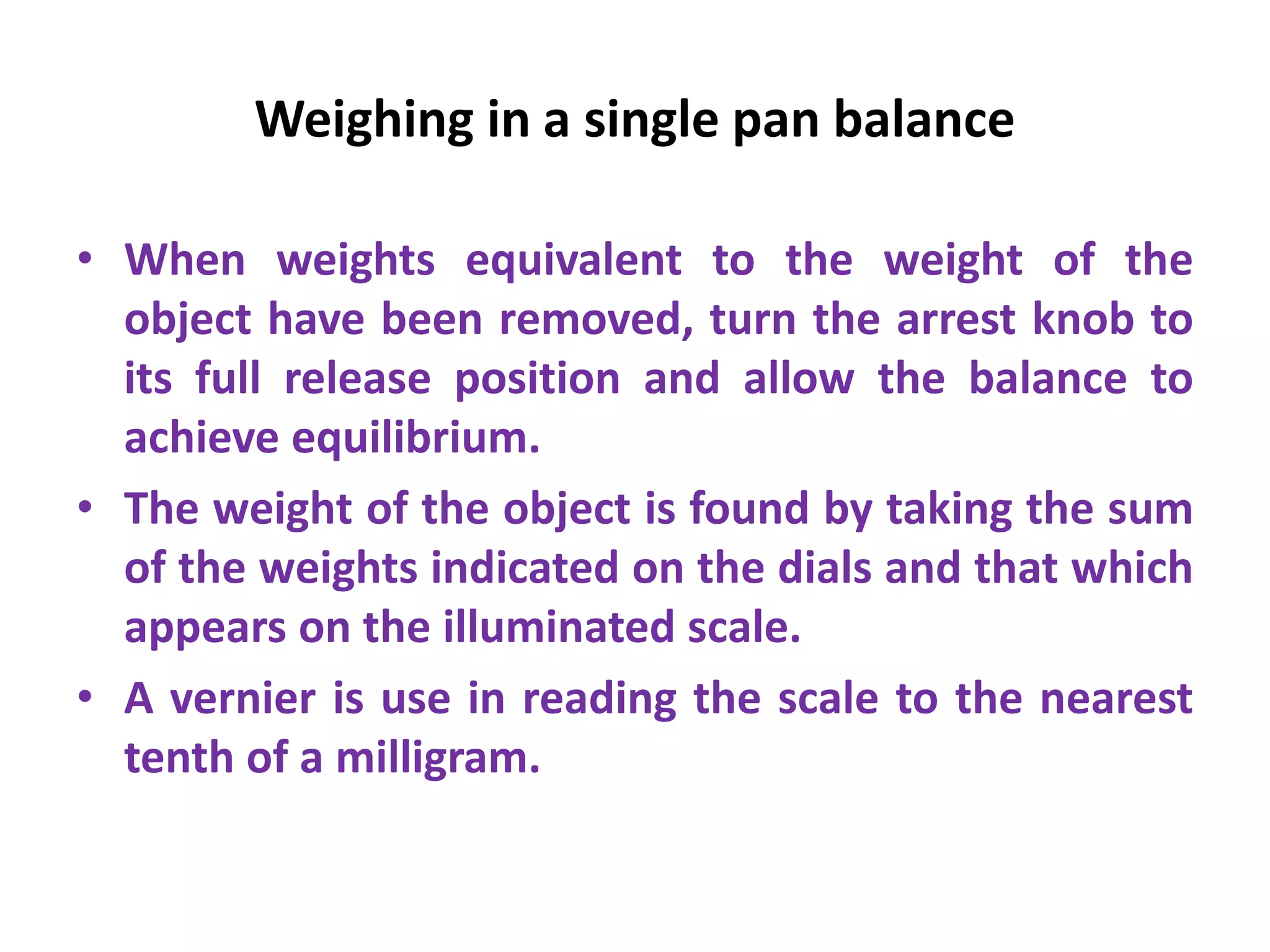 Weighing in a single pan balance

• When weights equivalent to the weight of the object have been removed, turn the arrest knob to its full release position and allow the balance to achieve equilibrium.

• The weight of the object is found by taking the sum of the weights indicated on the dials and that which appears on the illuminated scale.

• A vernier is use in reading the scale to the nearest tenth of a milligram.